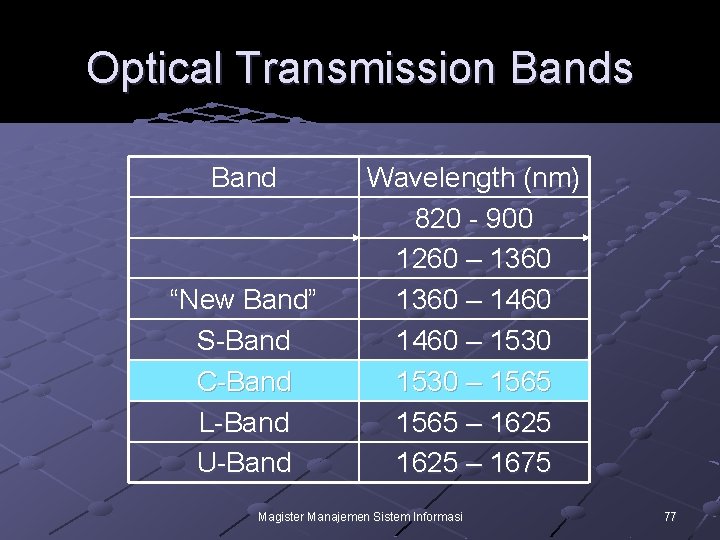 Optical Transmission Bands

| Band | Wavelength (nm) |
|---|---|
| | 820 - 900 |
| | 1260 – 1360 |
| “New Band” | 1360 – 1460 |
| S-Band | 1460 – 1530 |
| C-Band | 1530 – 1565 |
| L-Band | 1565 – 1625 |
| U-Band | 1625 – 1675 |

Magister Manajemen Sistem Informasi

77